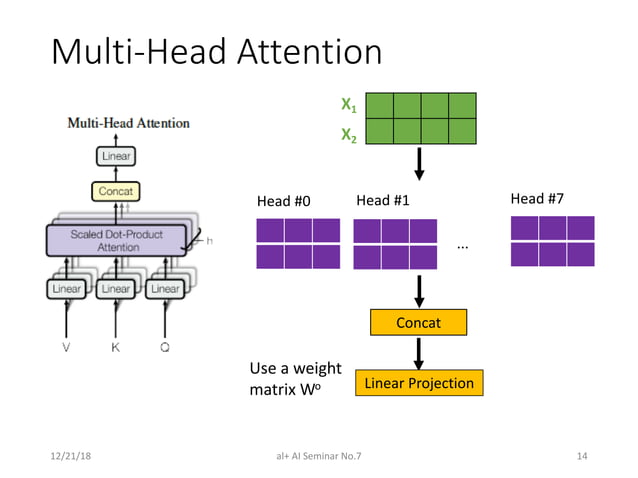 Multi-Head Attention

Multi-Head Attention

Linear

Concat

Scaled Dot-Product Attention

h

Linear

Linear

Linear

V

K

Q

$X_1$

$X_2$

Head #0

Head #1

Head #7

...

Concat

Use a weight matrix $W^o$

Linear Projection

12/21/18

al+ AI Seminar No.7

14